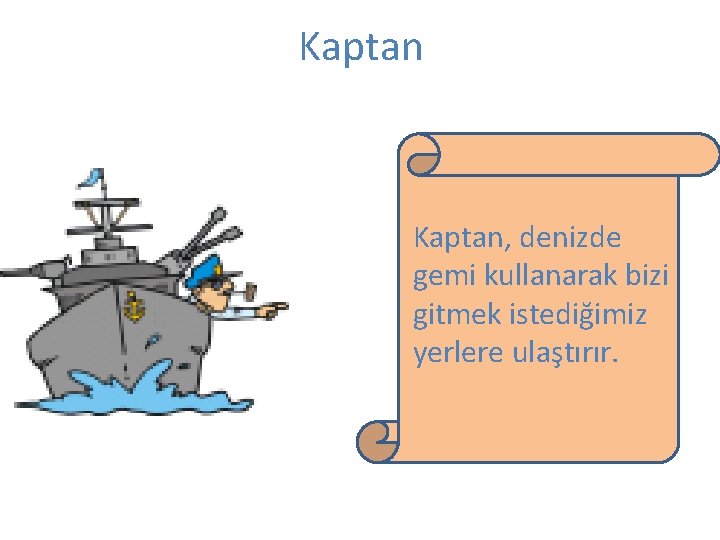 Kaptan

Kaptan, denizde gemi kullanarak bizi gitmek istediğimiz yerlere ulaştırır.